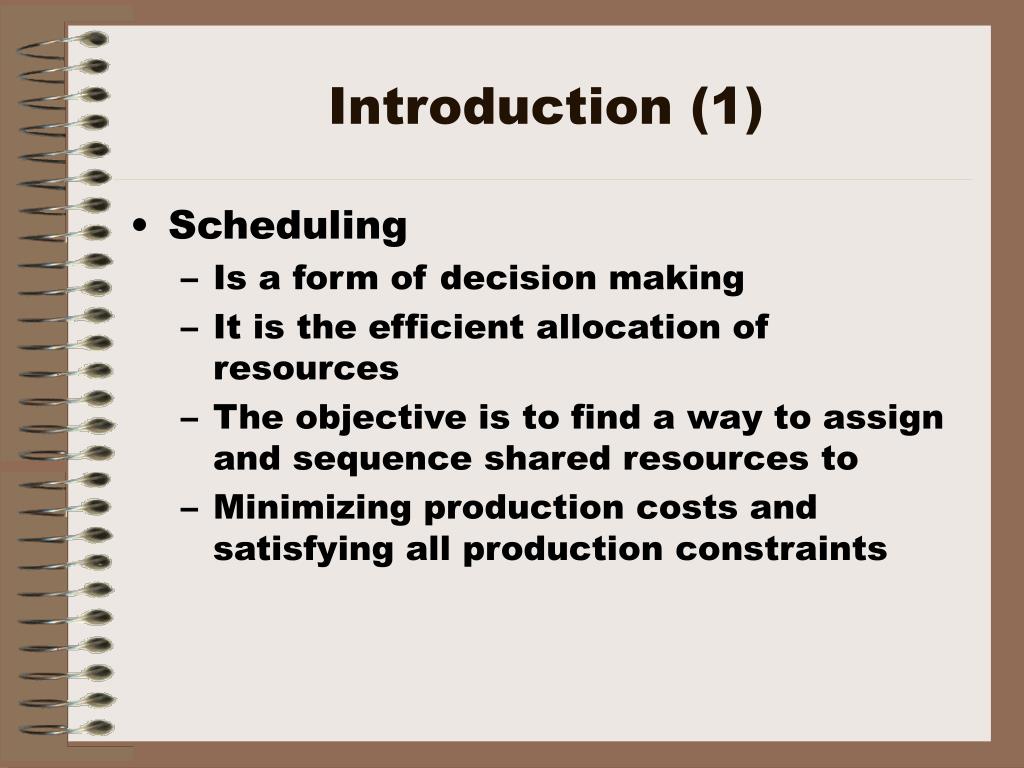 Introduction (1)

• Scheduling
– Is a form of decision making
– It is the efficient allocation of resources
– The objective is to find a way to assign and sequence shared resources to
– Minimizing production costs and satisfying all production constraints